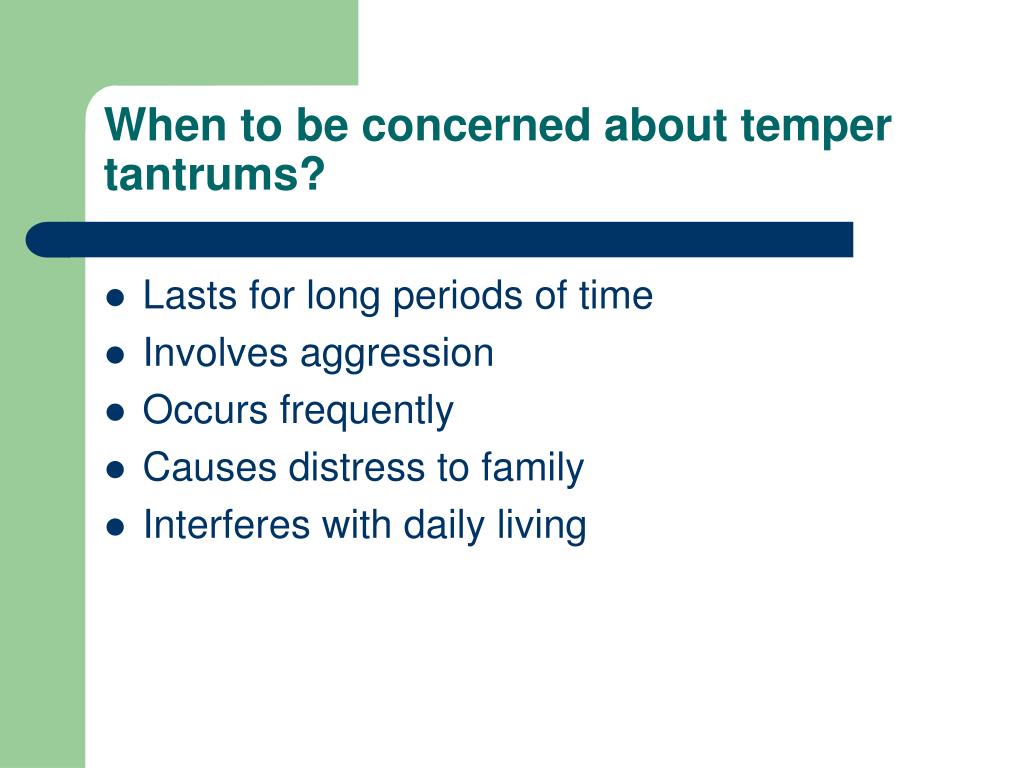 When to be concerned about temper tantrums?

- Lasts for long periods of time
- Involves aggression
- Occurs frequently
- Causes distress to family
- Interferes with daily living